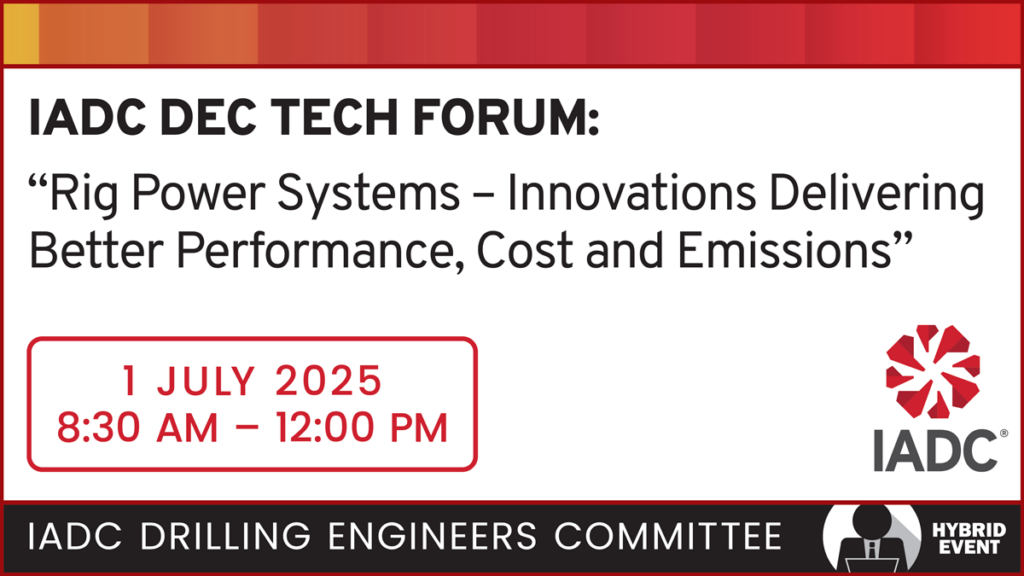 IADC DEC TECH FORUM:

“Rig Power Systems – Innovations Delivering Better Performance, Cost and Emissions”

1 JULY 2025
8:30 AM – 12:00 PM

IADC®

IADC DRILLING ENGINEERS COMMITTEE

HYBRID EVENT